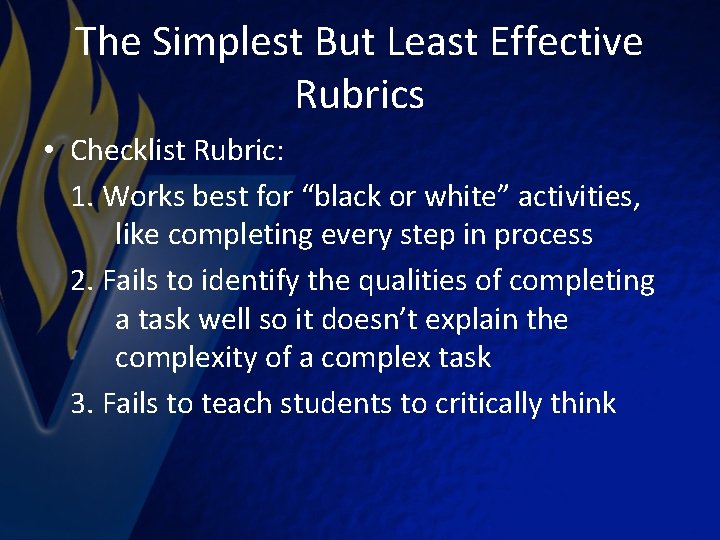 The Simplest But Least Effective Rubrics

• Checklist Rubric:

1. Works best for “black or white” activities, like completing every step in process

2. Fails to identify the qualities of completing a task well so it doesn’t explain the complexity of a complex task

3. Fails to teach students to critically think